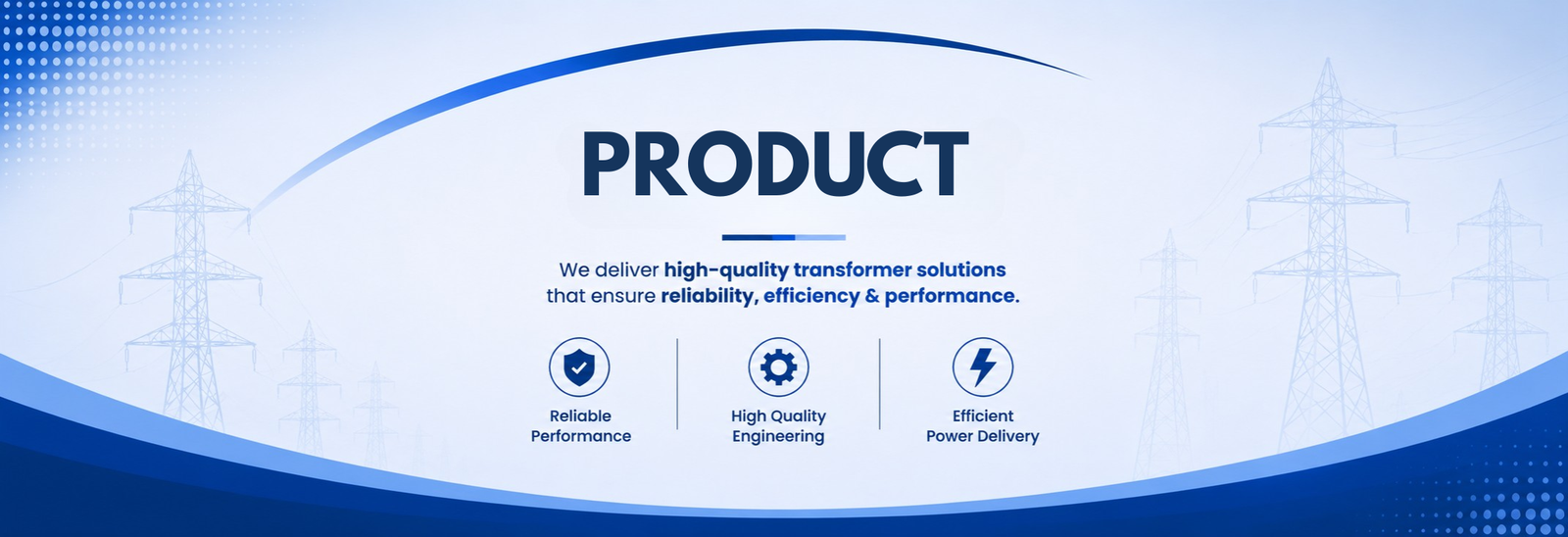 PRODUCT

We deliver high-quality transformer solutions that ensure reliability, efficiency & performance.

Reliable Performance

High Quality Engineering

Efficient Power Delivery